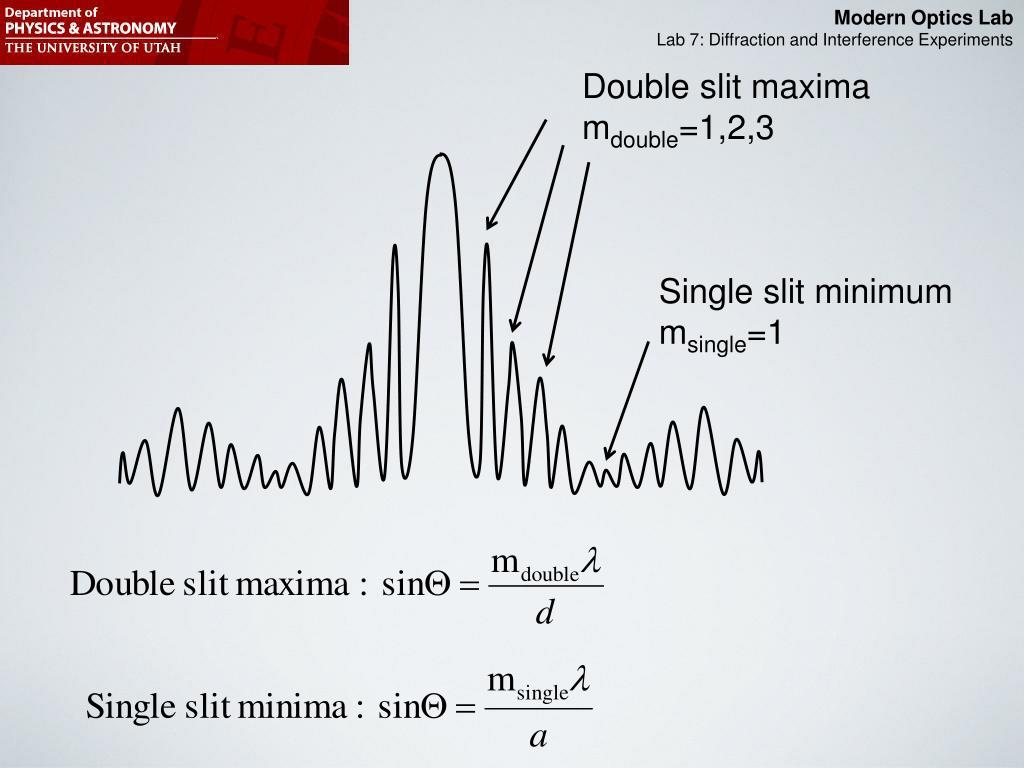 Department of
PHYSICS & ASTRONOMY
THE UNIVERSITY OF UTAH

Modern Optics Lab
Lab 7: Diffraction and Interference Experiments

Double slit maxima
$m_{double}$=1,2,3

Single slit minimum
$m_{single}$=1

Double slit maxima : $\sin\Theta = \frac{m_{double}\lambda}{d}$

Single slit minima : $\sin\Theta = \frac{m_{single}\lambda}{a}$